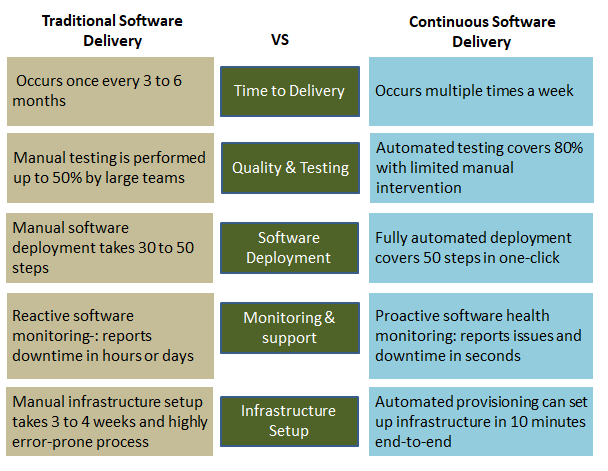 | Traditional Software Delivery | VS | Continuous Software Delivery |
|---|---|---|
| Occurs once every 3 to 6 months | Time to Delivery | Occurs multiple times a week |
| Manual testing is performed up to 50% by large teams | Quality & Testing | Automated testing covers 80% with limited manual intervention |
| Manual software deployment takes 30 to 50 steps | Software Deployment | Fully automated deployment covers 50 steps in one-click |
| Reactive software monitoring-: reports downtime in hours or days | Monitoring & support | Proactive software health monitoring: reports issues and downtime in seconds |
| Manual infrastructure setup takes 3 to 4 weeks and highly error-prone process | Infrastructure Setup | Automated provisioning can set up infrastructure in 10 minutes end-to-end |